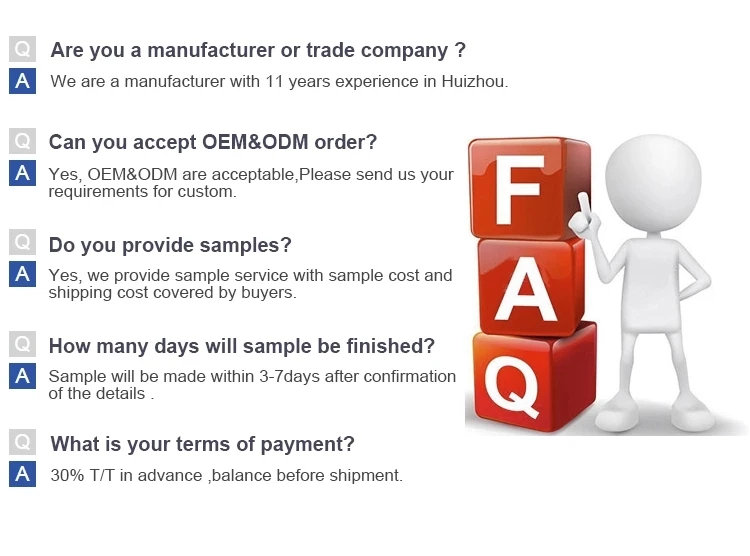 Q Are you a manufacturer or trade company ?
A We are a manufacturer with 11 years experience in Huizhou.

Q Can you accept OEM&ODM order?
A Yes, OEM&ODM are acceptable,Please send us your requirements for custom.

Q Do you provide samples?
A Yes, we provide sample service with sample cost and shipping cost covered by buyers.

Q How many days will sample be finished?
A Sample will be made within 3-7days after confirmation of the details .

Q What is your terms of payment?
A 30% T/T in advance ,balance before shipment.

F
A
Q